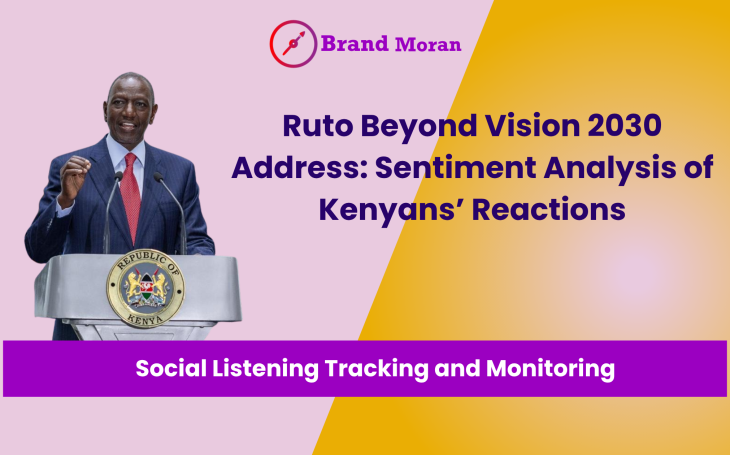 Brand Moran

Ruto Beyond Vision 2030 Address: Sentiment Analysis of Kenyans' Reactions

REPUBLIC OF KENYA

Social Listening Tracking and Monitoring